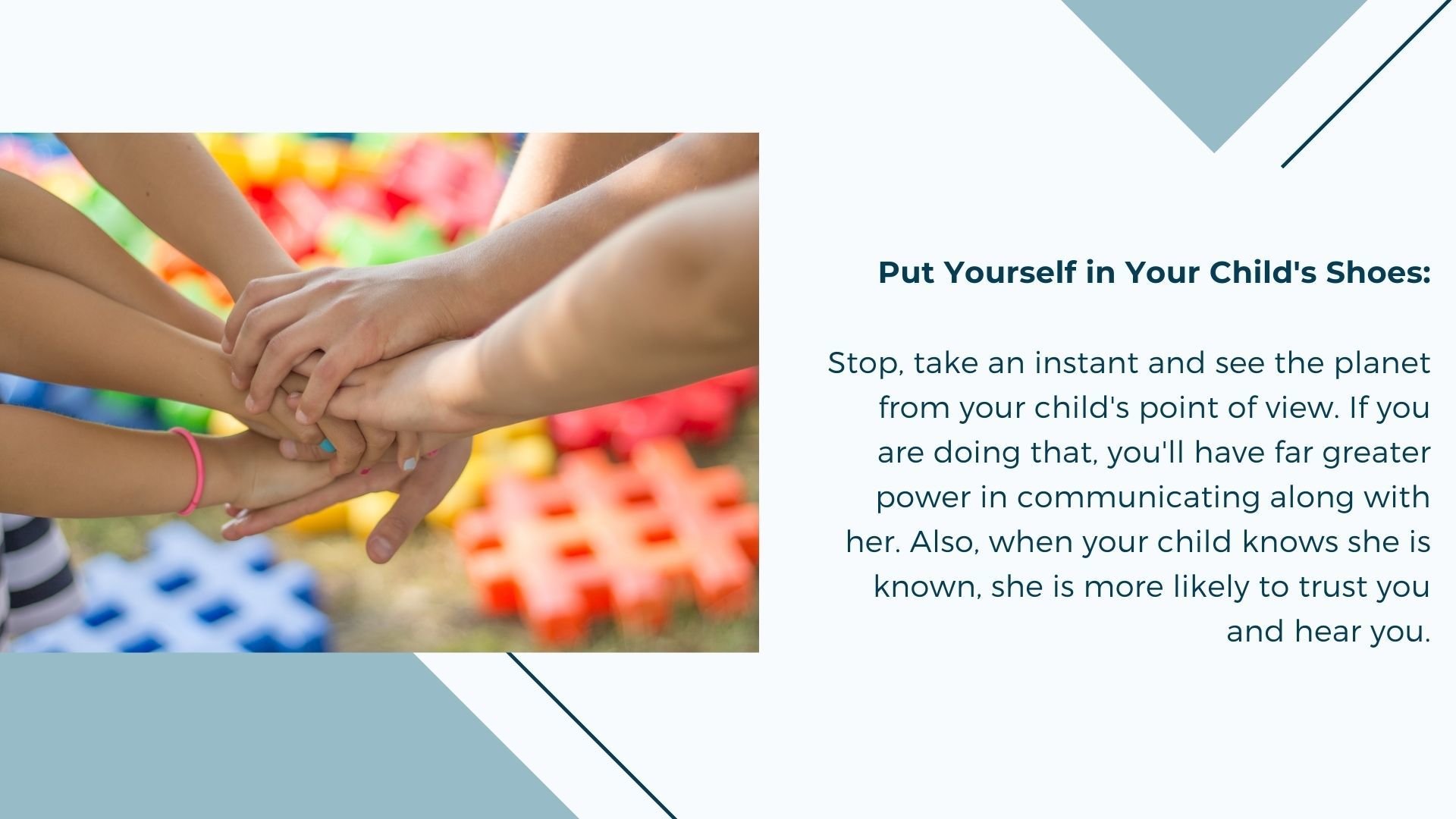 Put Yourself in Your Child's Shoes:

Stop, take an instant and see the planet from your child's point of view. If you are doing that, you'll have far greater power in communicating along with her. Also, when your child knows she is known, she is more likely to trust you and hear you.